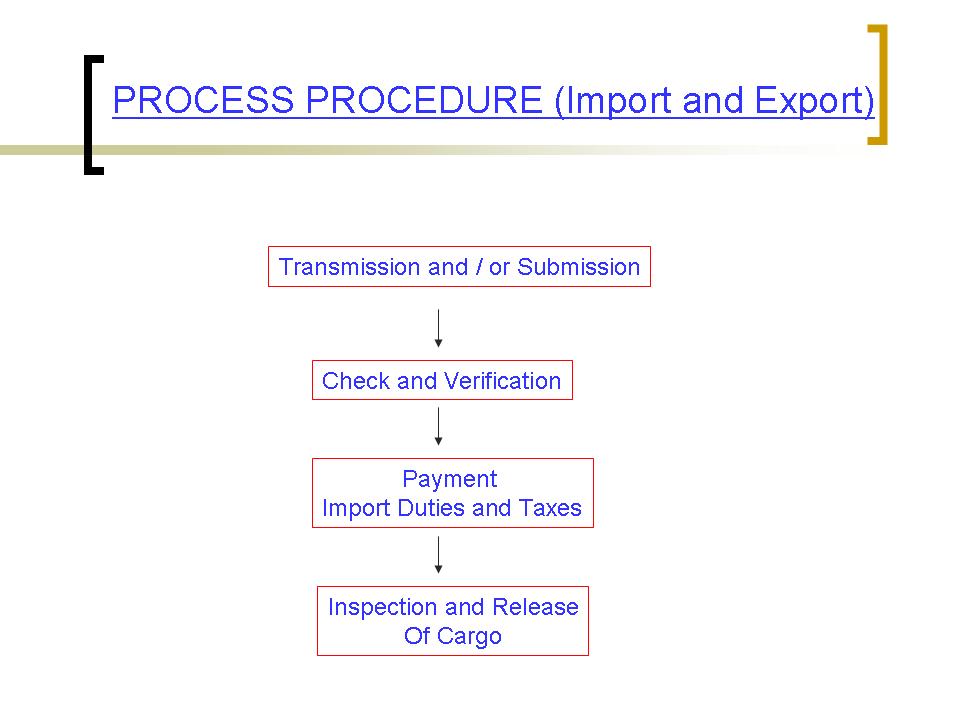 PROCESS PROCEDURE (Import and Export)

Transmission and / or Submission

Check and Verification

Payment
Import Duties and Taxes

Inspection and Release
Of Cargo